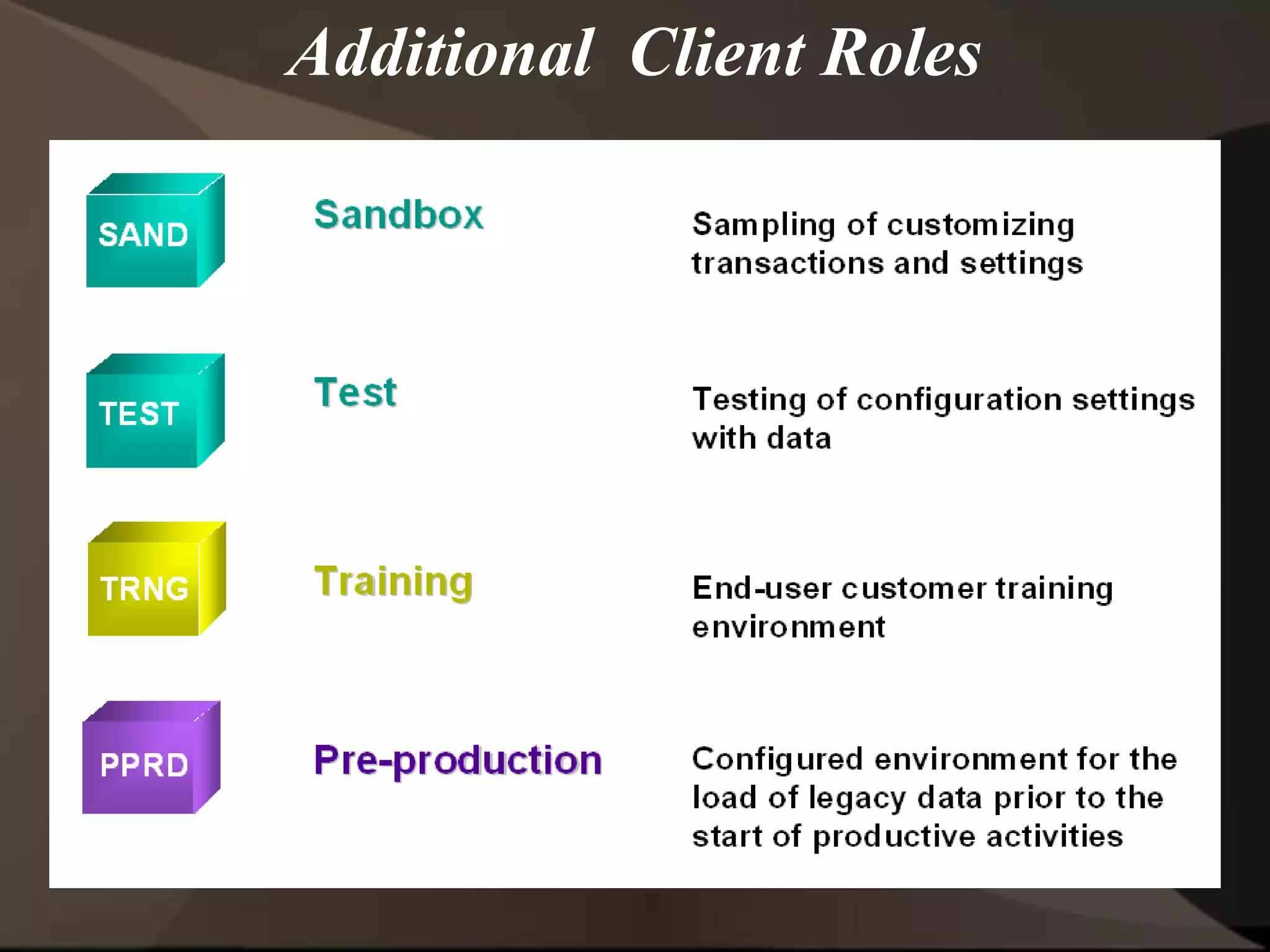 Additional Client Roles

SAND

Sandbox

Sampling of customizing transactions and settings

TEST

Test

Testing of configuration settings with data

TRNG

Training

End-user customer training environment

PPRD

Pre-production

Configured environment for the load of legacy data prior to the start of productive activities